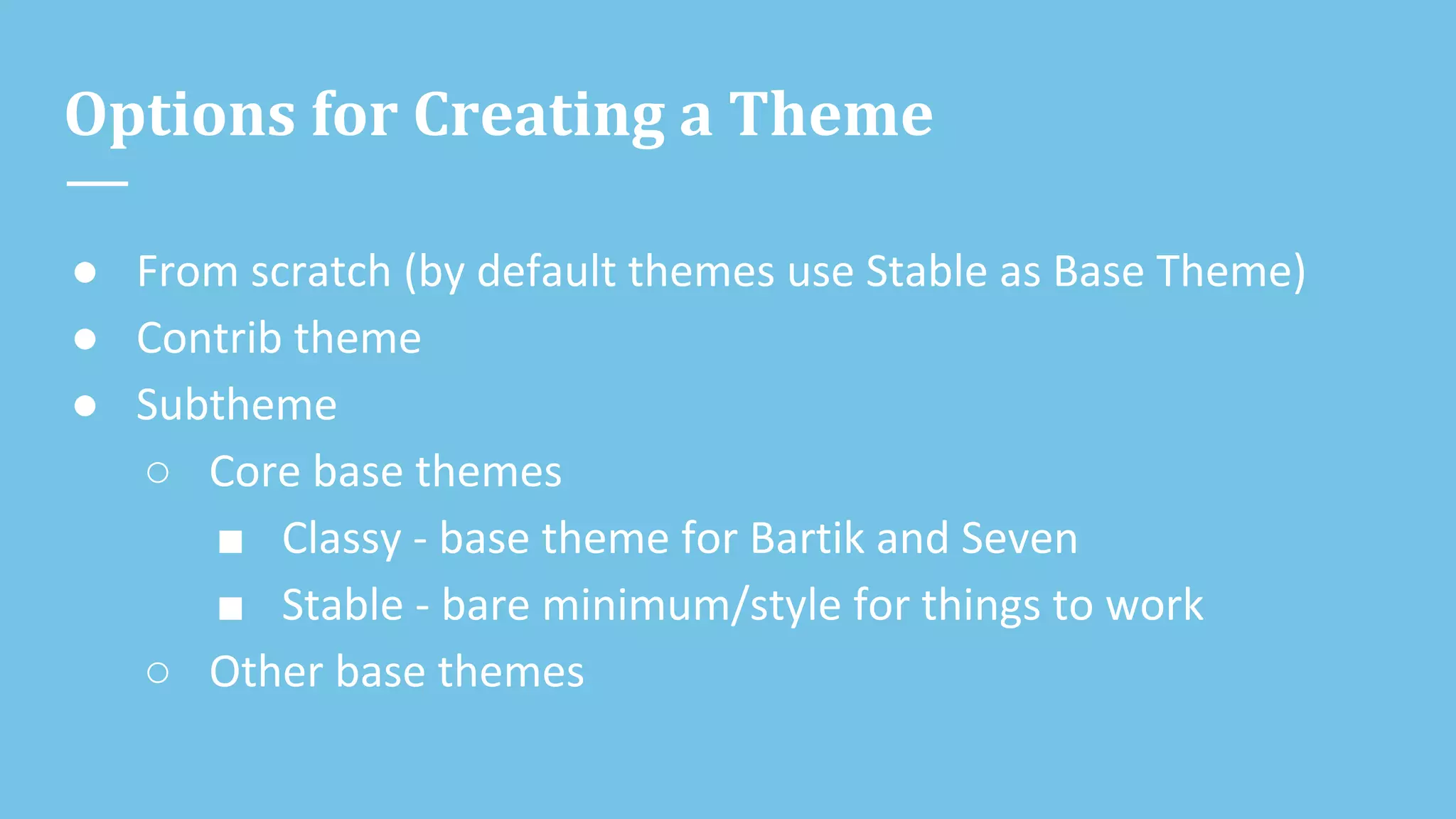 Options for Creating a Theme

● From scratch (by default themes use Stable as Base Theme)
● Contrib theme
● Subtheme
○ Core base themes
■ Classy - base theme for Bartik and Seven
■ Stable - bare minimum/style for things to work
○ Other base themes